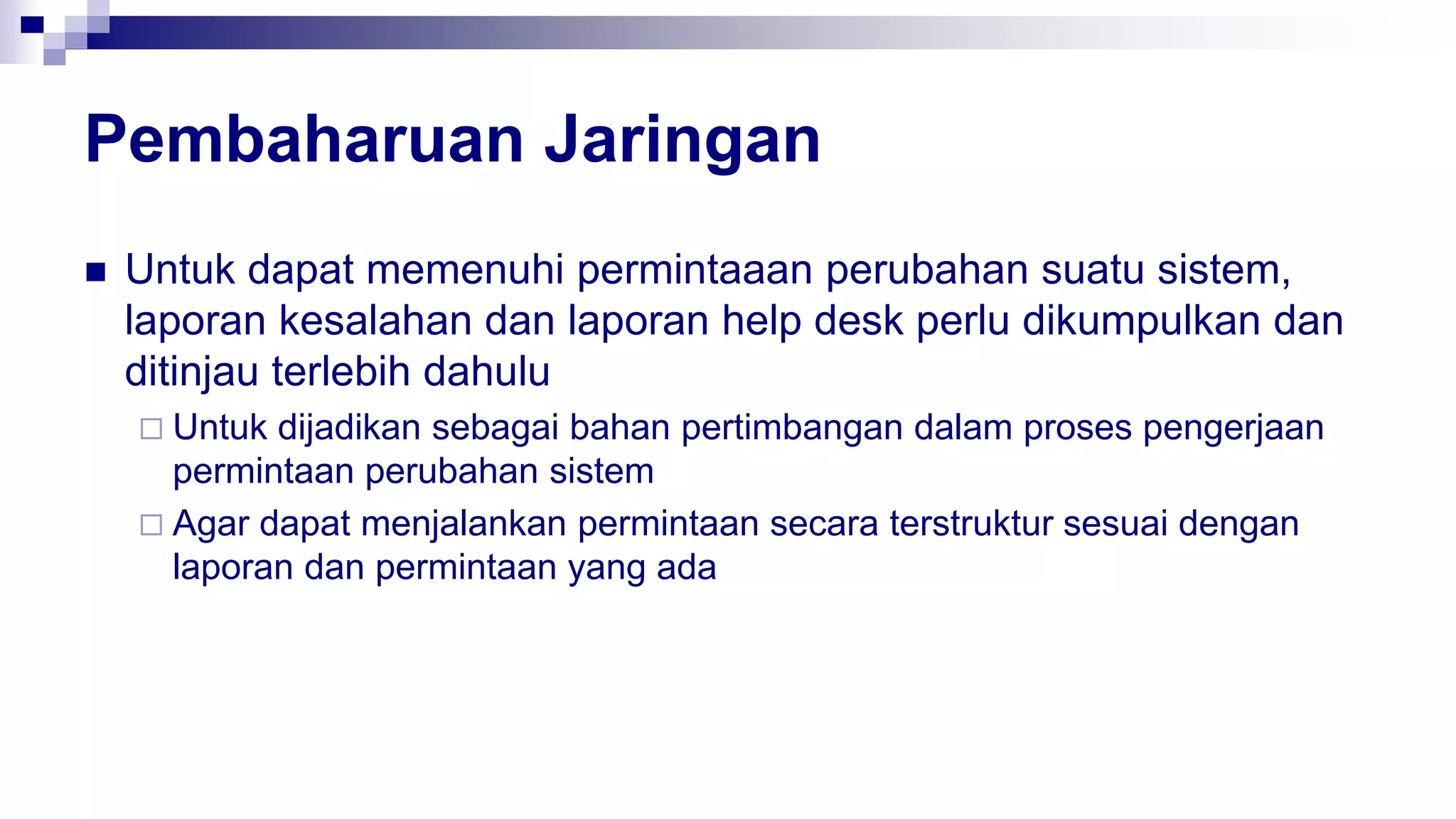 Pembaharuan Jaringan

■ Untuk dapat memenuhi permintaaan perubahan suatu sistem, laporan kesalahan dan laporan help desk perlu dikumpulkan dan ditinjau terlebih dahulu

□ Untuk dijadikan sebagai bahan pertimbangan dalam proses pengerjaan permintaan perubahan sistem

□ Agar dapat menjalankan permintaan secara terstruktur sesuai dengan laporan dan permintaan yang ada